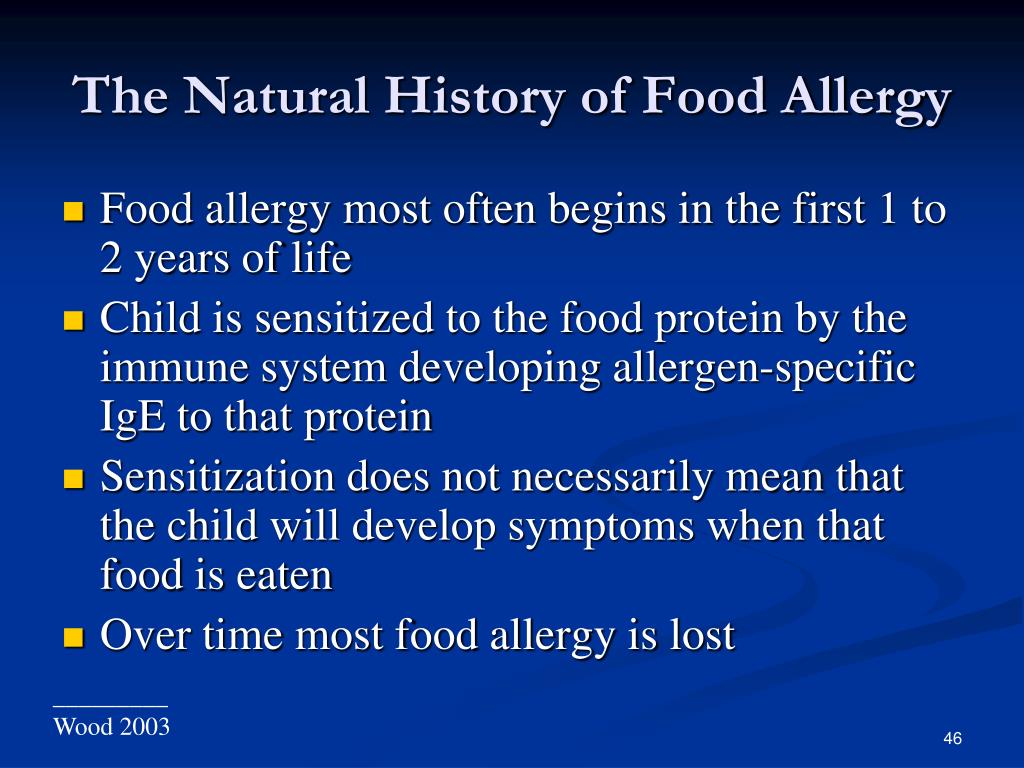 The Natural History of Food Allergy

- Food allergy most often begins in the first 1 to 2 years of life
- Child is sensitized to the food protein by the immune system developing allergen-specific IgE to that protein
- Sensitization does not necessarily mean that the child will develop symptoms when that food is eaten
- Over time most food allergy is lost

Wood 2003

46